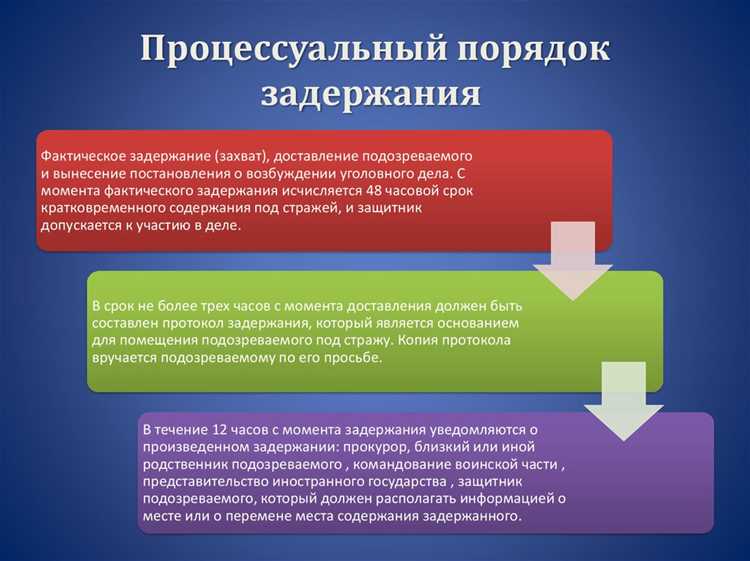 Процессуальный порядок задержания

Фактическое задержание (захват), доставление подозреваемого и вынесение постановления о возбуждении уголовного дела. С момента фактического задержания исчисляется 48 часовой срок кратковременного содержания под стражей, и защитник допускается к участию в деле.

В срок не более трех часов с момента доставления должен быть составлен протокол задержания, который является основанием для помещения подозреваемого под стражу. Копия протокола вручается подозреваемому по его просьбе.

В течение 12 часов с момента задержания уведомляются о произведенном задержании: прокурор, близкий или иной родственник подозреваемого , командование воинской части , представительство иностранного государства , защитник подозреваемого, который должен располагать информацией о месте или о перемене места содержания задержанного.